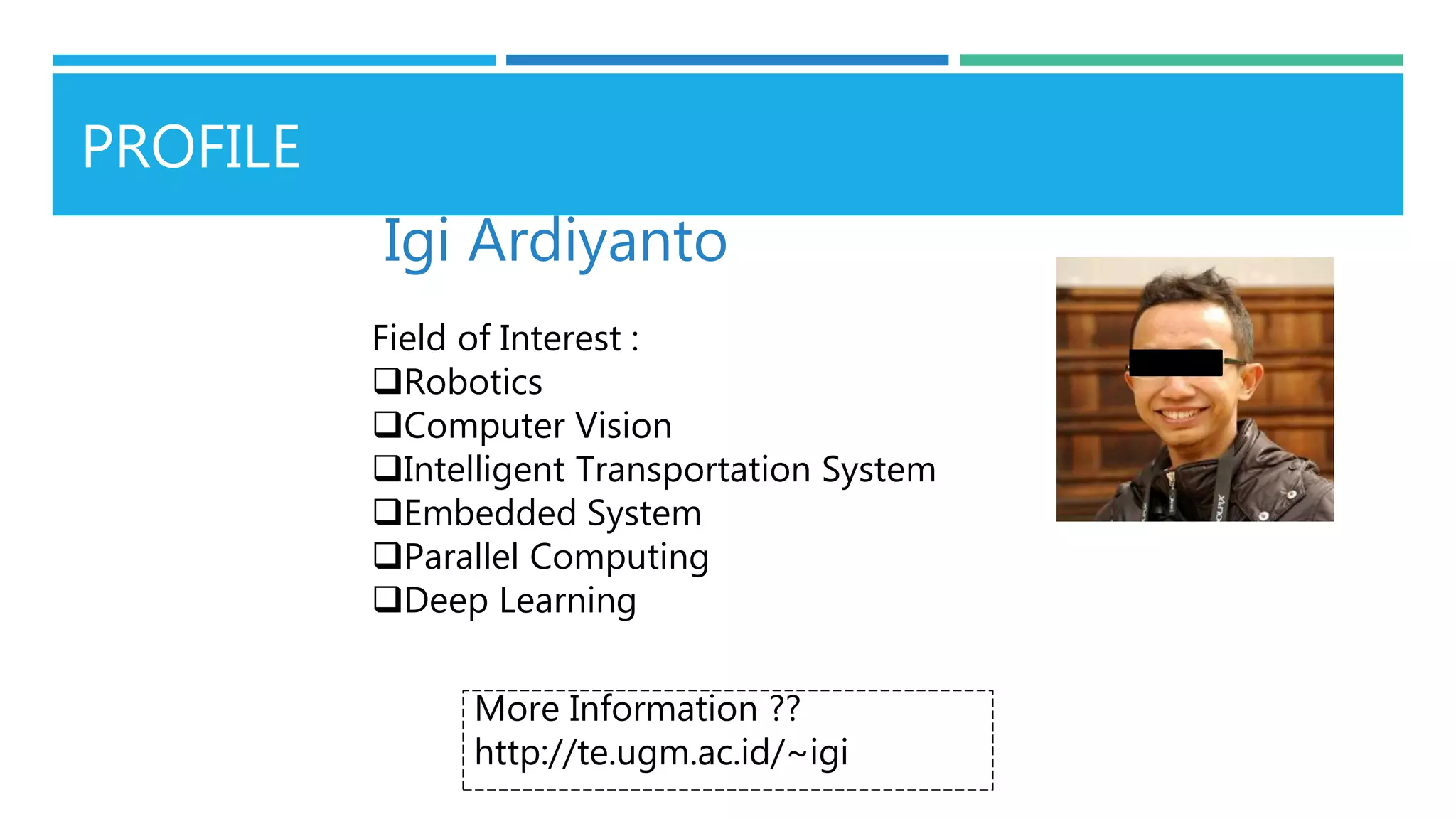 PROFILE

Igi Ardiyanto

Field of Interest :
❑Robotics
❑Computer Vision
❑Intelligent Transportation System
❑Embedded System
❑Parallel Computing
❑Deep Learning

More Information ??
http://te.ugm.ac.id/~igi